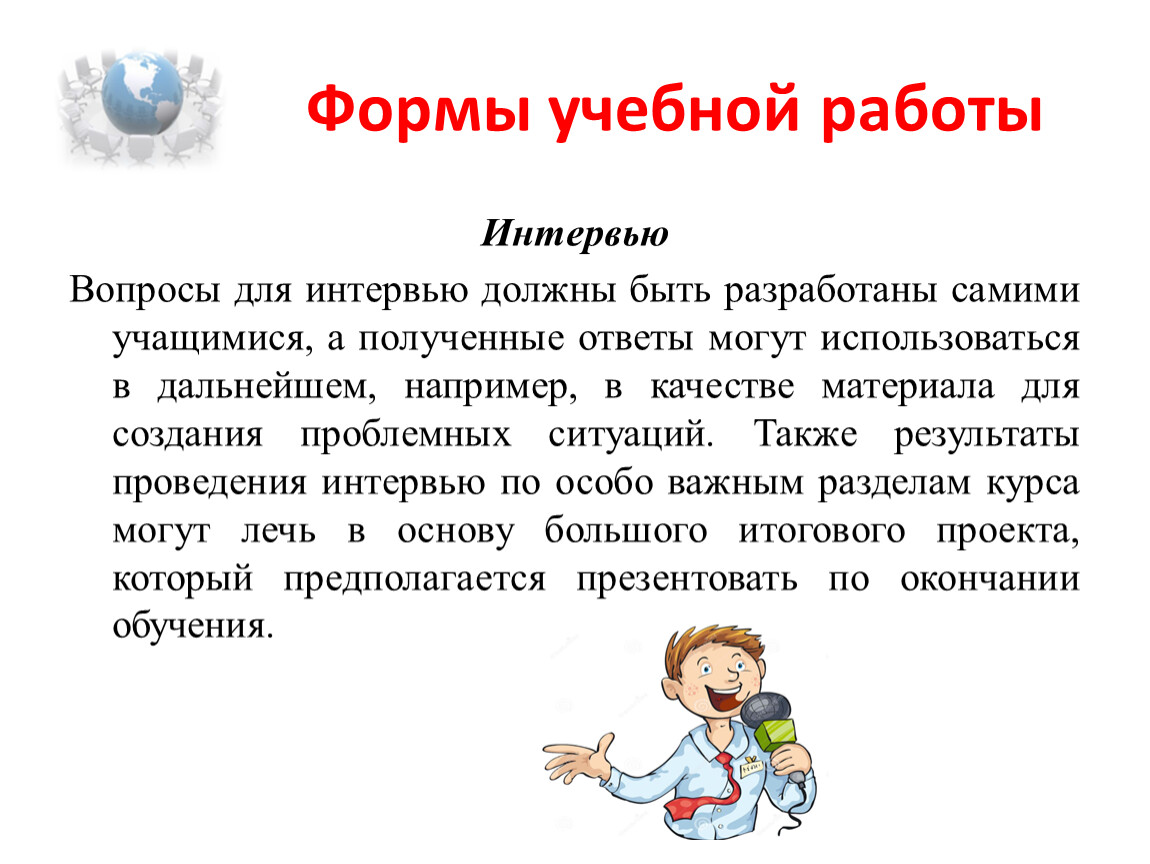 Формы учебной работы

Интервью

Вопросы для интервью должны быть разработаны самими учащимися, а полученные ответы могут использоваться в дальнейшем, например, в качестве материала для создания проблемных ситуаций. Также результаты проведения интервью по особо важным разделам курса могут лечь в основу большого итогового проекта, который предполагается презентовать по окончании обучения.